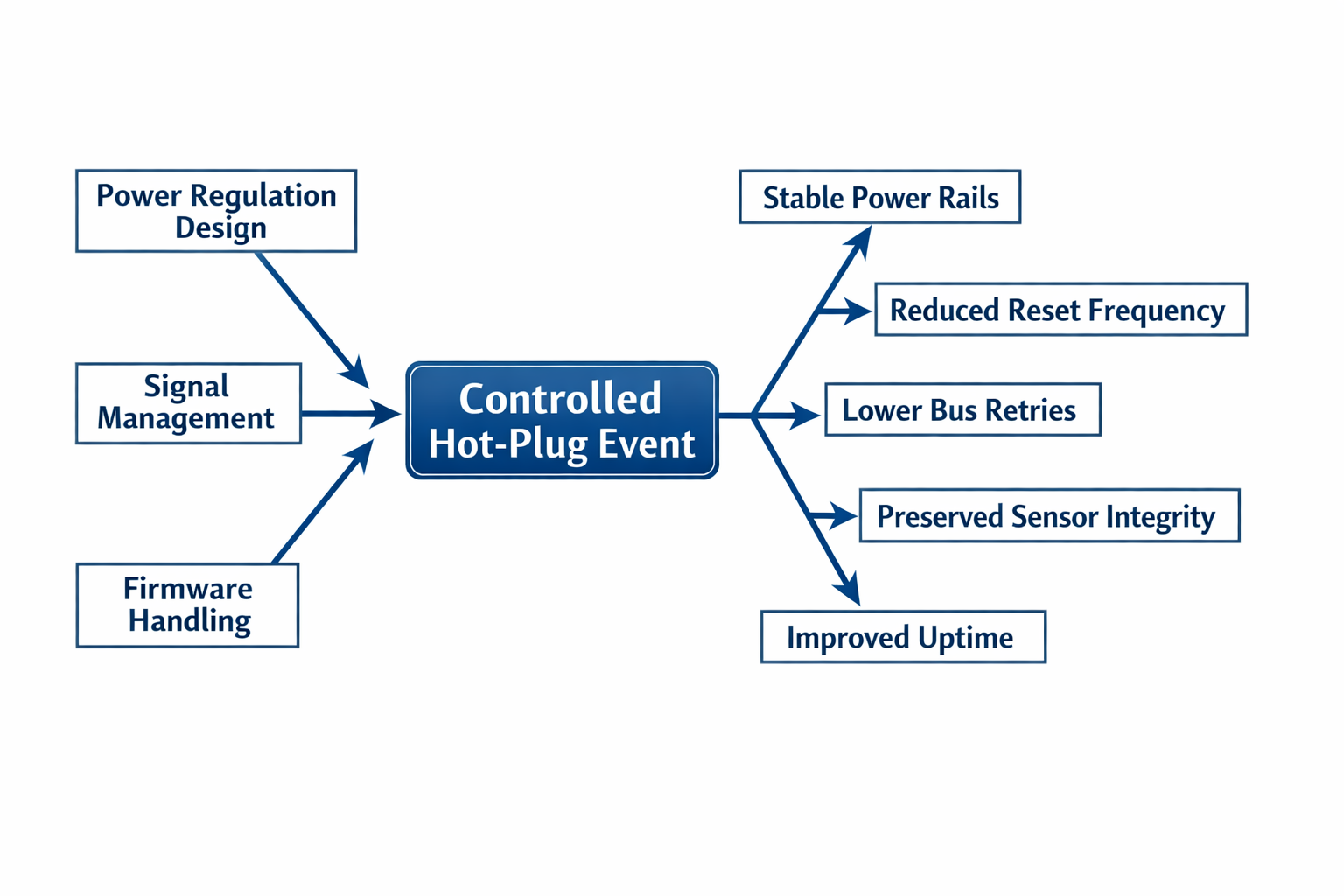 Power Regulation Design

Signal Management

Firmware Handling

Controlled Hot-Plug Event

Stable Power Rails

Reduced Reset Frequency

Lower Bus Retries

Preserved Sensor Integrity

Improved Uptime